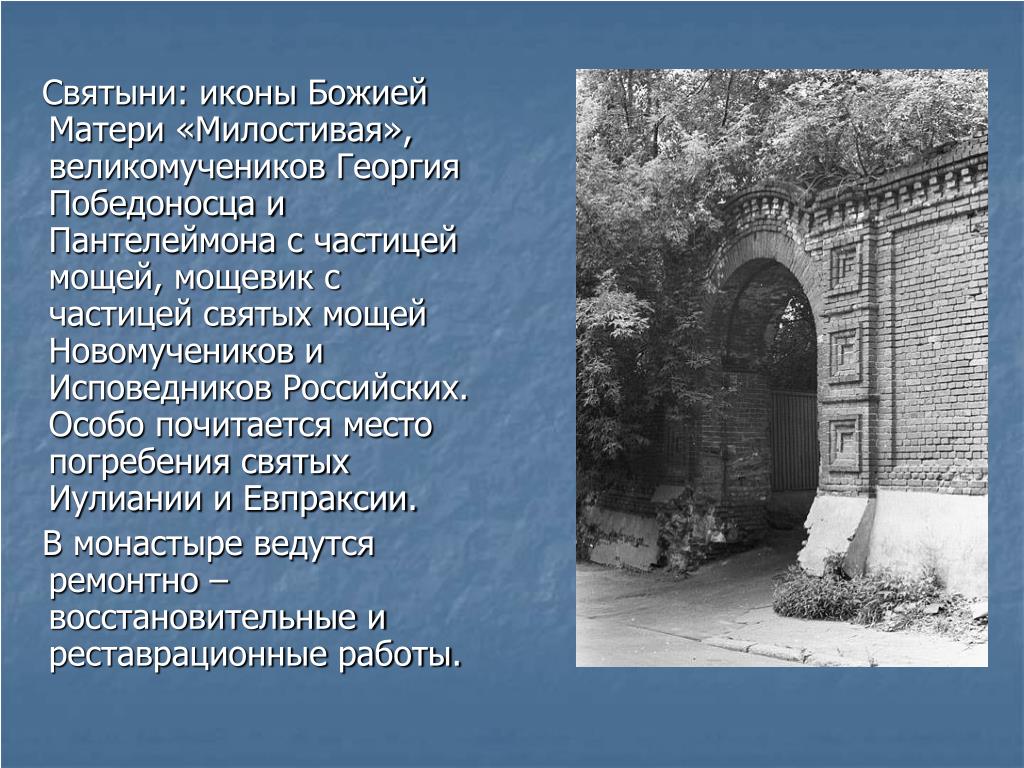 Святыни: иконы Божией Матери «Милостивая», великомучеников Георгия Победоносца и Пантелеймона с частицей мощей, мощевик с частицей святых мощей Новомучеников и Исповедников Российских. Особо почитается место погребения святых Иулиании и Евпраксии.

В монастыре ведутся ремонтно – восстановительные и реставрационные работы.